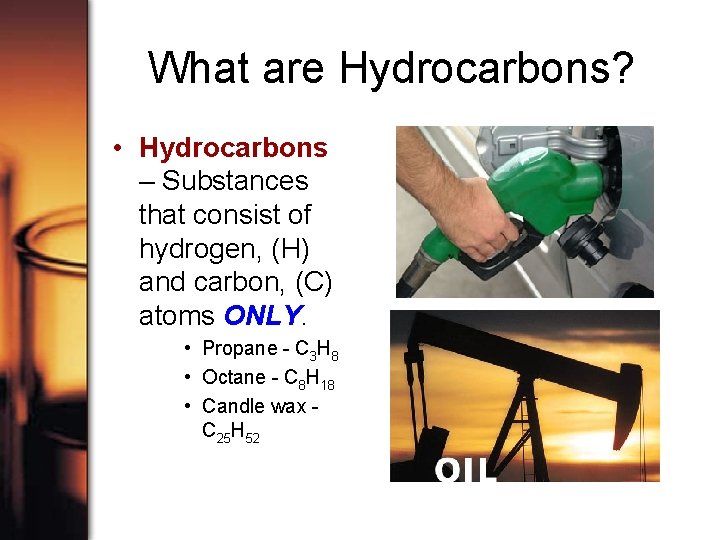 What are Hydrocarbons?

• Hydrocarbons – Substances that consist of hydrogen, (H) and carbon, (C) atoms ONLY.

• Propane - $C_3H_8$
• Octane - $C_8H_{18}$
• Candle wax - $C_{25}H_{52}$

OIL